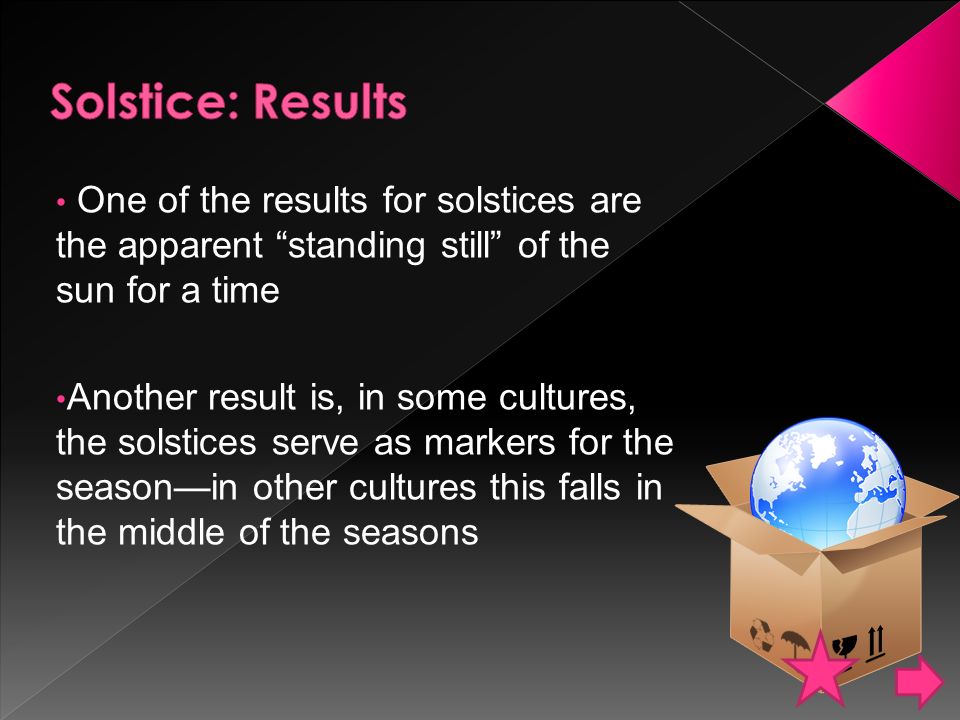 Solstice: Results

• One of the results for solstices are the apparent “standing still” of the sun for a time

•Another result is, in some cultures, the solstices serve as markers for the season—in other cultures this falls in the middle of the seasons